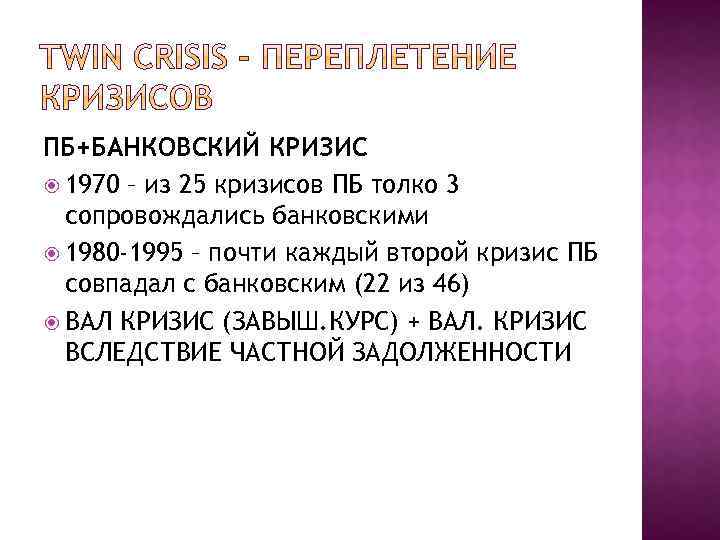 TWIN CRISIS – ПЕРЕПЛЕТЕНИЕ КРИЗИСОВ

ПБ+БАНКОВСКИЙ КРИЗИС

1970 – из 25 кризисов ПБ толко 3 сопровождались банковскими

1980-1995 – почти каждый второй кризис ПБ совпадал с банковским (22 из 46)

ВАЛ КРИЗИС (ЗАВЫШ.КУРС) + ВАЛ. КРИЗИС ВСЛЕДСТВИЕ ЧАСТНОЙ ЗАДОЛЖЕННОСТИ